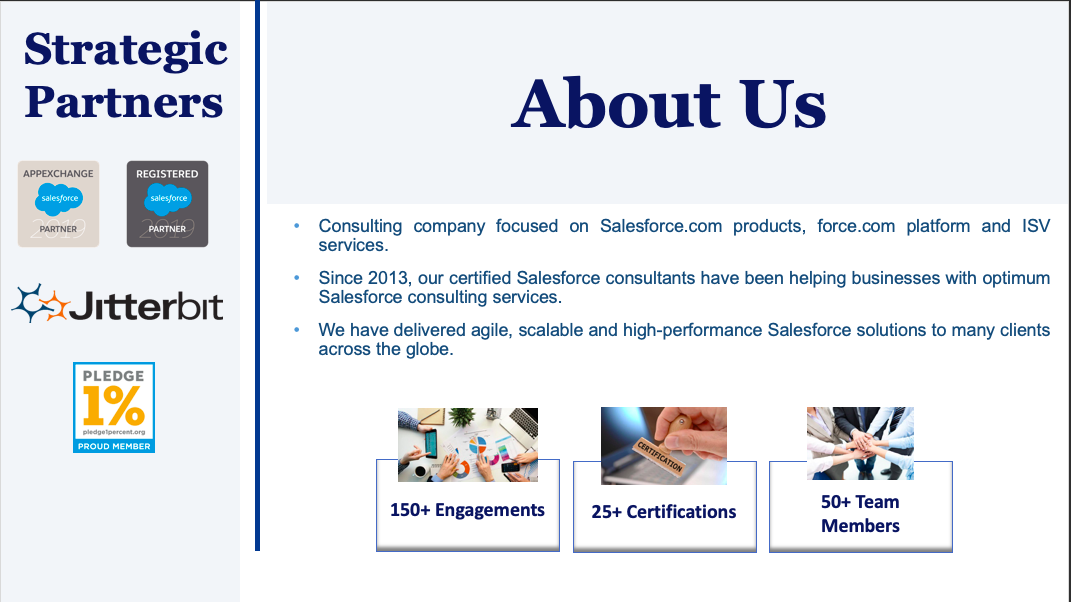 Strategic Partners

APPEXCHANGE
salesforce
2019
PARTNER

REGISTERED
salesforce
2019
PARTNER

Jitterbit

PLEDGE
1%
pledge1percent.org
PROUD MEMBER

About Us

• Consulting company focused on Salesforce.com products, force.com platform and ISV services.

• Since 2013, our certified Salesforce consultants have been helping businesses with optimum Salesforce consulting services.

• We have delivered agile, scalable and high-performance Salesforce solutions to many clients across the globe.

CERTIFICATION

150+ Engagements

25+ Certifications

50+ Team Members